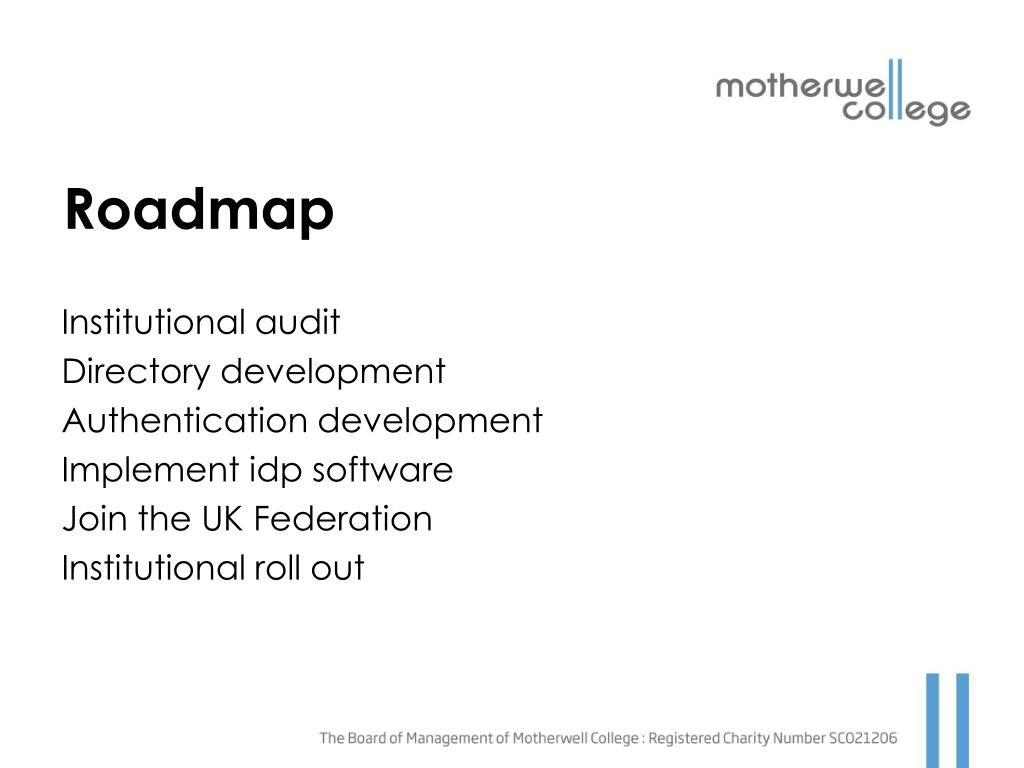 motherwell college

Roadmap

Institutional audit
Directory development
Authentication development
Implement idp software
Join the UK Federation
Institutional roll out

The Board of Management of Motherwell College : Registered Charity Number SC021206